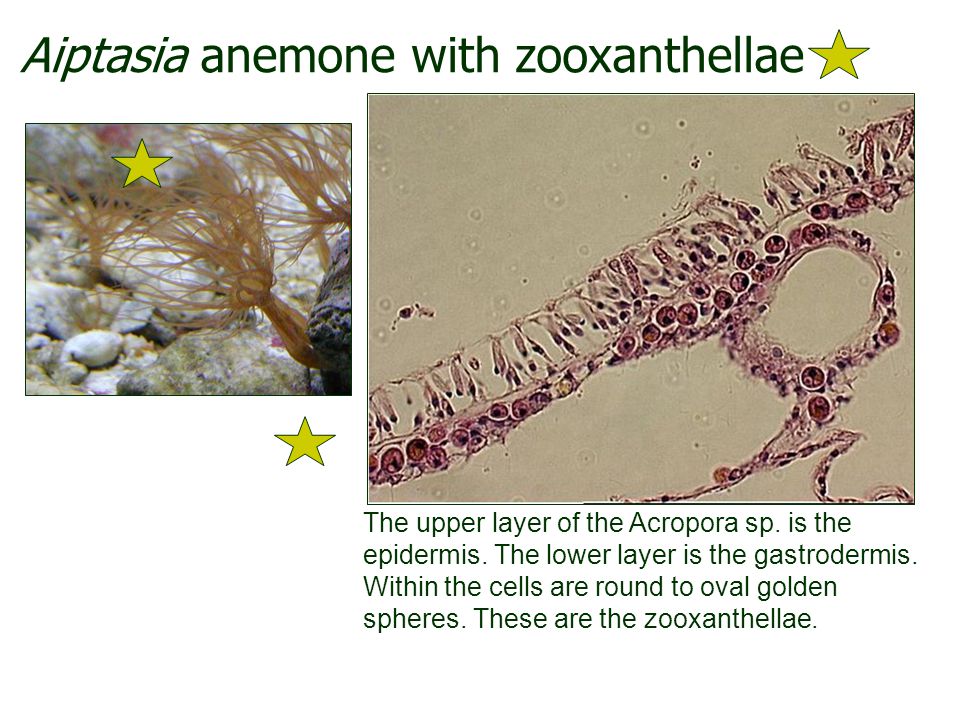 Aiptasia anemone with zooxanthellae

The upper layer of the Acropora sp. is the epidermis. The lower layer is the gastrodermis. Within the cells are round to oval golden spheres. These are the zooxanthellae.